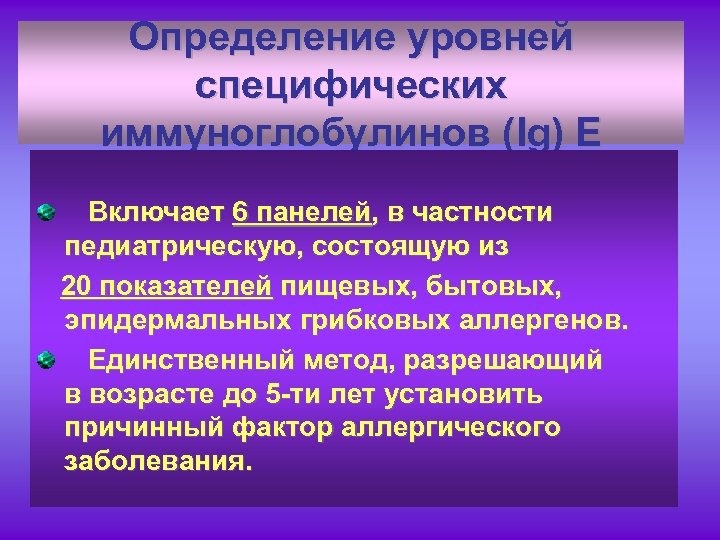 Определение уровней специфических иммуноглобулинов (Ig) E

Включает 6 панелей, в частности педиатрическую, состоящую из 20 показателей пищевых, бытовых, эпидермальных грибковых аллергенов.

Единственный метод, разрешающий в возрасте до 5-ти лет установить причинный фактор аллергического заболевания.